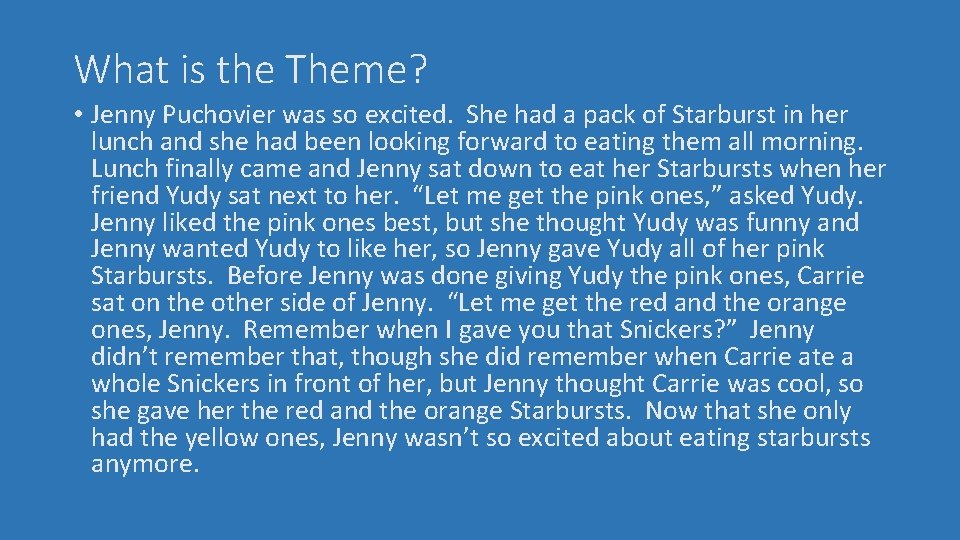 What is the Theme?

• Jenny Puchovier was so excited. She had a pack of Starburst in her lunch and she had been looking forward to eating them all morning. Lunch finally came and Jenny sat down to eat her Starbursts when her friend Yudy sat next to her. “Let me get the pink ones,” asked Yudy. Jenny liked the pink ones best, but she thought Yudy was funny and Jenny wanted Yudy to like her, so Jenny gave Yudy all of her pink Starbursts. Before Jenny was done giving Yudy the pink ones, Carrie sat on the other side of Jenny. “Let me get the red and the orange ones, Jenny. Remember when I gave you that Snickers?” Jenny didn’t remember that, though she did remember when Carrie ate a whole Snickers in front of her, but Jenny thought Carrie was cool, so she gave her the red and the orange Starbursts. Now that she only had the yellow ones, Jenny wasn’t so excited about eating starbursts anymore.